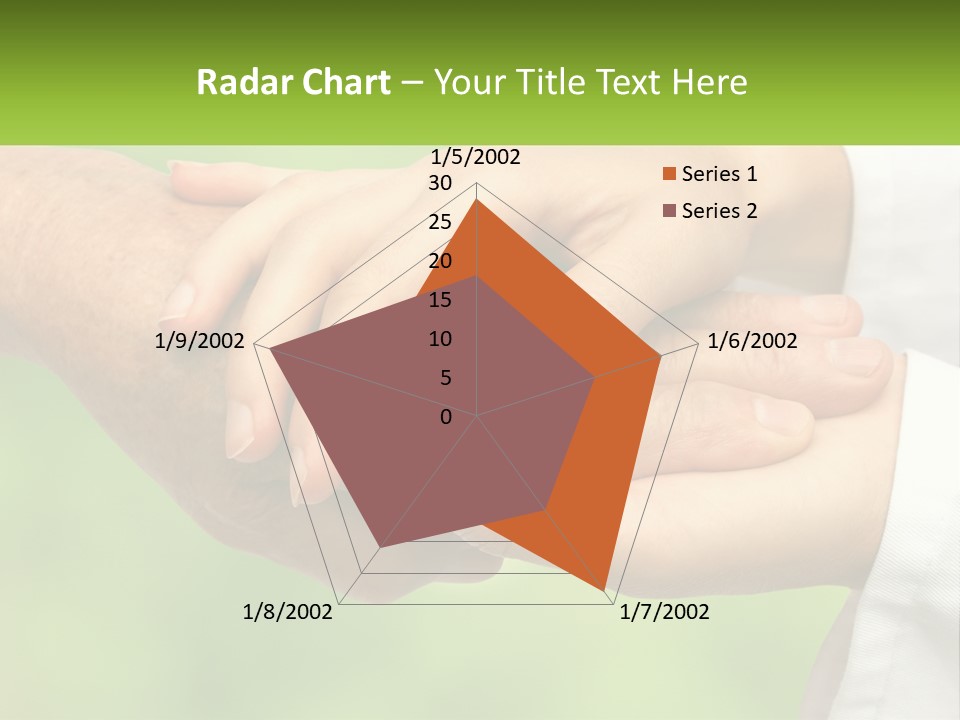 Radar Chart – Your Title Text Here

1/5/2002

30
25
20
15
10
5
0

1/6/2002

1/7/2002

1/8/2002

1/9/2002

Series 1
Series 2